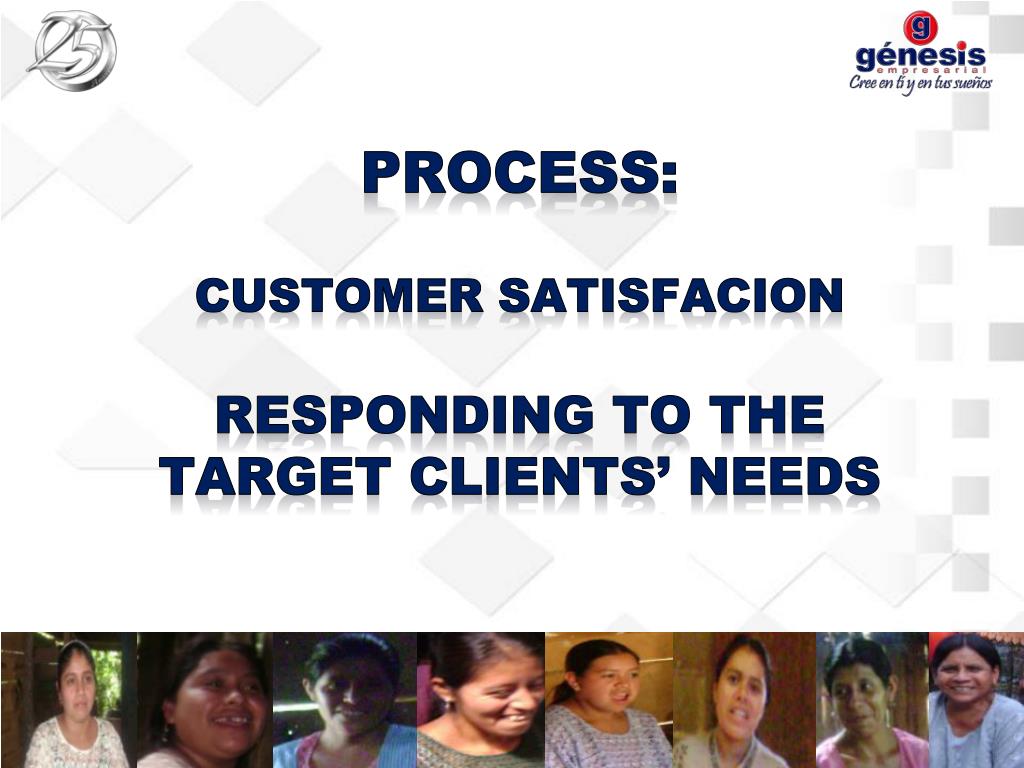 25

g
génesis
empresarial
Cree en ti y en tus sueños

PROCESS:

CUSTOMER SATISFACION

RESPONDING TO THE TARGET CLIENTS' NEEDS